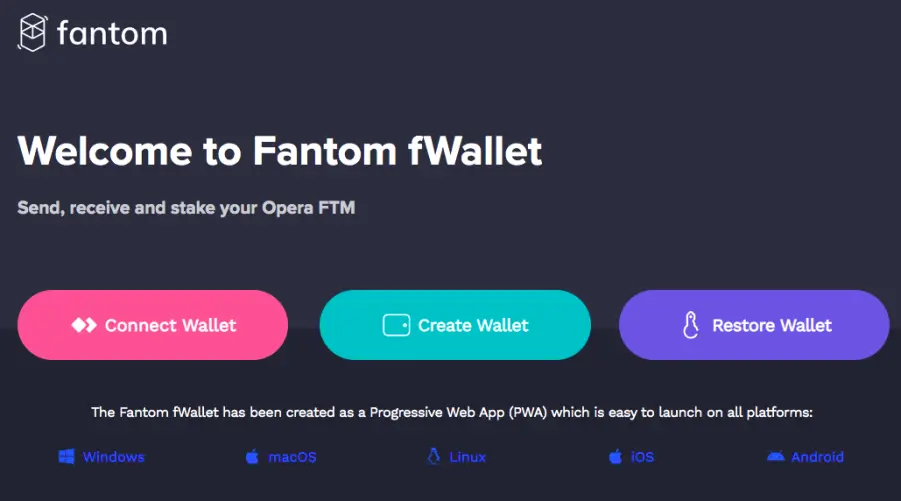 fantom

Welcome to Fantom fWallet

Send, receive and stake your Opera FTM

Connect Wallet

Create Wallet

Restore Wallet

The Fantom fWallet has been created as a Progressive Web App (PWA) which is easy to launch on all platforms:

Windows

macOS

Linux

iOS

Android